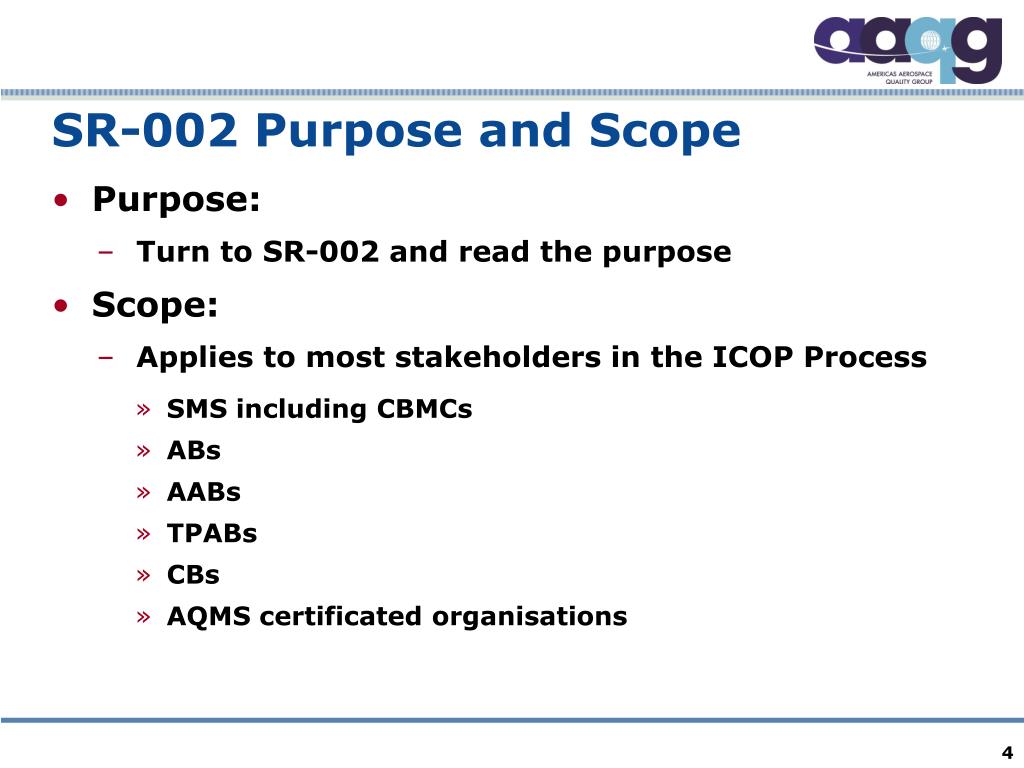 aaqg
AMERICAS AEROSPACE QUALITY GROUP

SR-002 Purpose and Scope

• Purpose:
– Turn to SR-002 and read the purpose
• Scope:
– Applies to most stakeholders in the ICOP Process
» SMS including CBMCs
» ABs
» AABs
» TPABs
» CBs
» AQMS certificated organisations

4